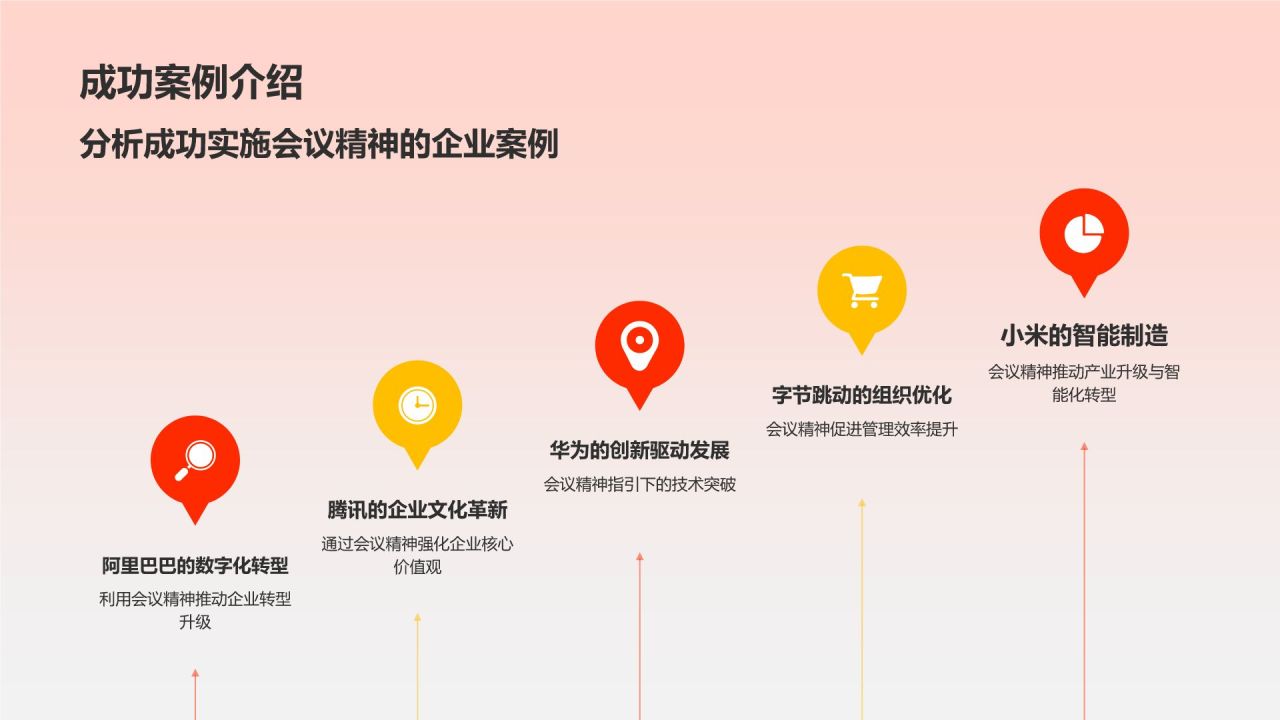 成功案例介绍

分析成功实施会议精神的企业案例

阿里巴巴的数字化转型

利用会议精神推动企业转型升级

腾讯的企业文化革新

通过会议精神强化企业核心价值观

华为的创新驱动发展

会议精神指引下的技术突破

字节跳动的组织优化

会议精神促进管理效率提升

小米的智能制造

会议精神推动产业升级与智能化转型